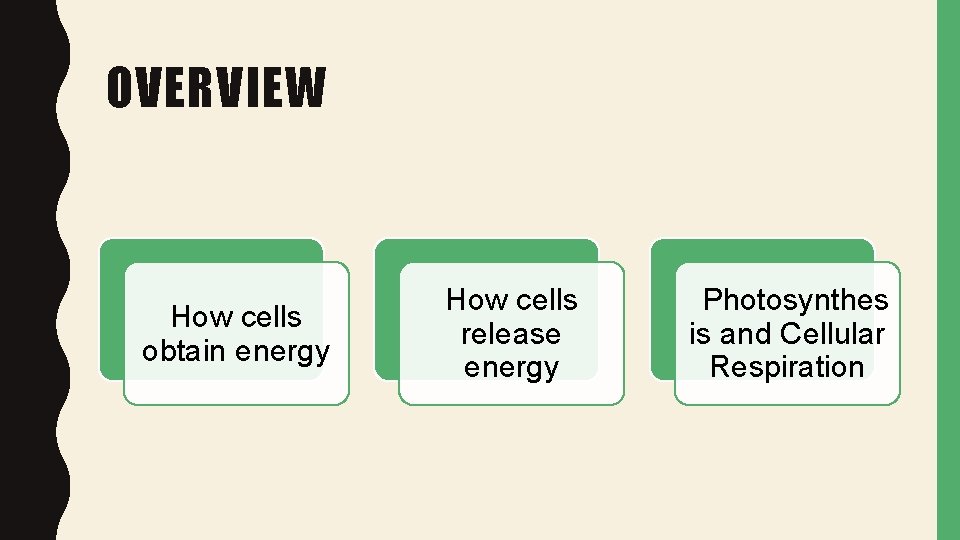 OVERVIEW

How cells obtain energy

How cells release energy

Photosynthes is and Cellular Respiration